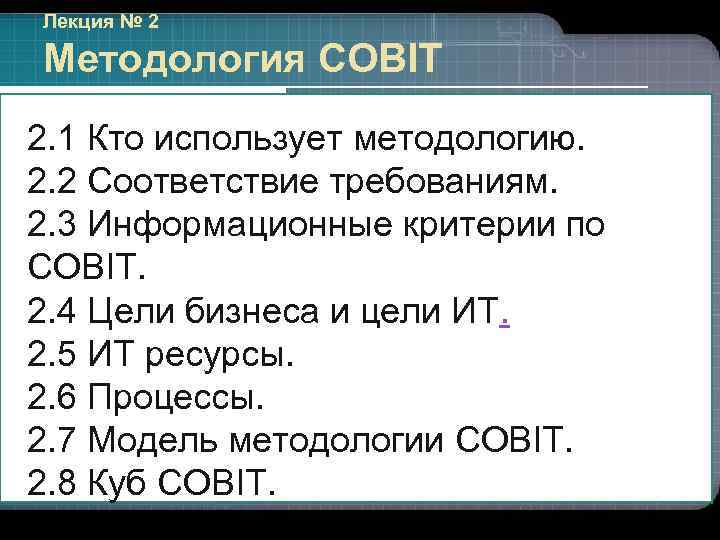 Лекция № 2
Методология COBIT

2.1 Кто использует методологию.
2.2 Соответствие требованиям.
2.3 Информационные критерии по COBIT.
2.4 Цели бизнеса и цели ИТ.
2.5 ИТ ресурсы.
2.6 Процессы.
2.7 Модель методологии COBIT.
2.8 Куб COBIT.